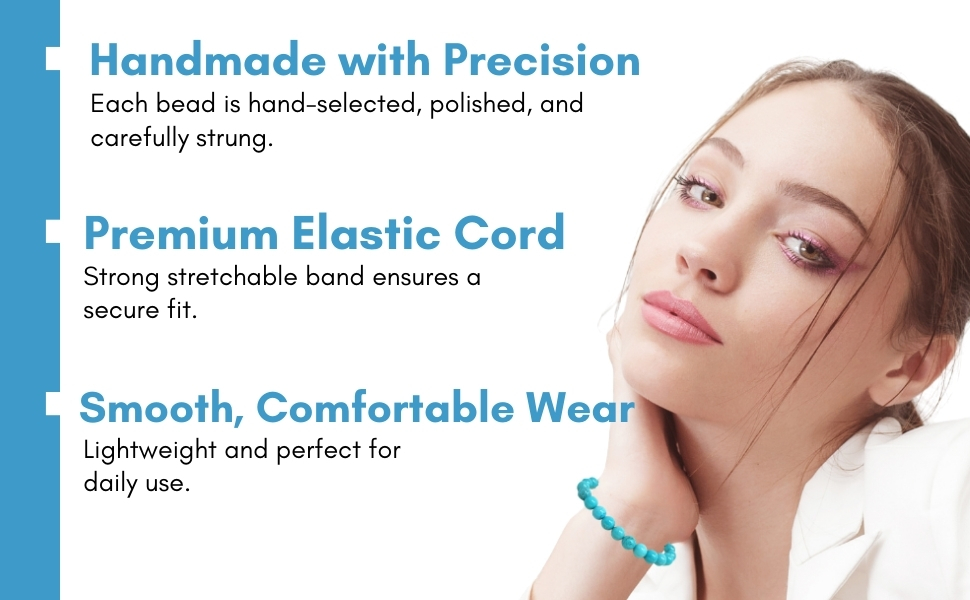 Handmade with Precision
Each bead is hand-selected, polished, and carefully strung.

Premium Elastic Cord
Strong stretchable band ensures a secure fit.

Smooth, Comfortable Wear
Lightweight and perfect for daily use.